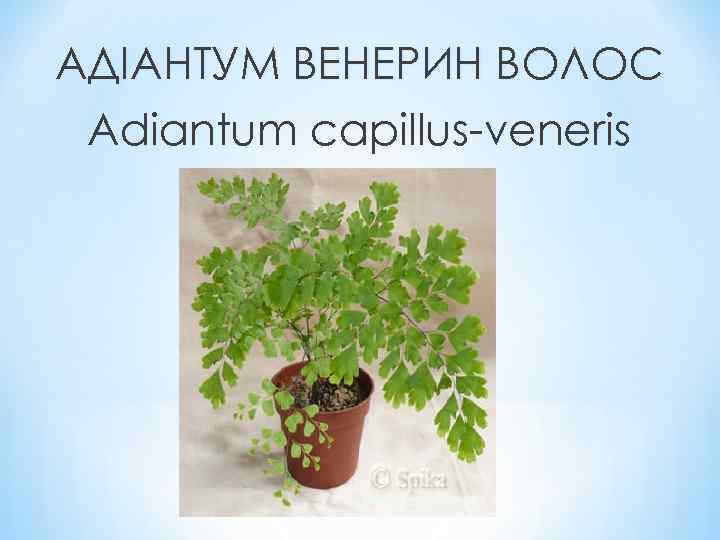 АДІАНТУМ ВЕНЕРИН ВОЛОС
Adiantum capillus-veneris

© Spika